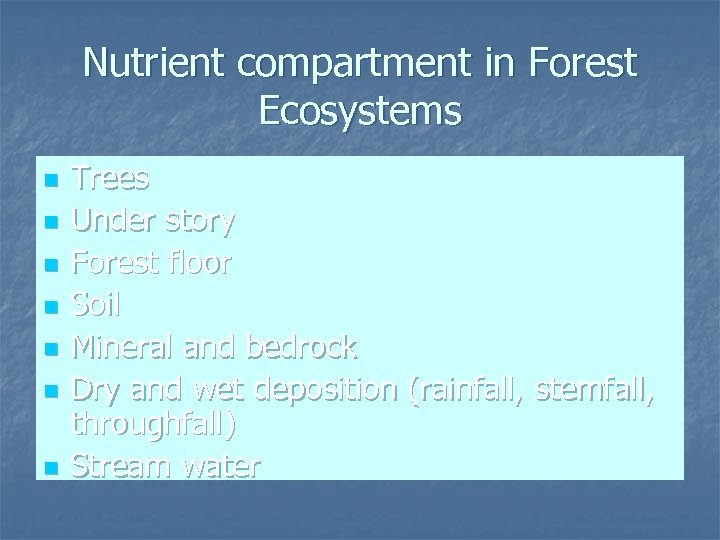 Nutrient compartment in Forest Ecosystems

- Trees
- Under story
- Forest floor
- Soil
- Mineral and bedrock
- Dry and wet deposition (rainfall, stemfall, throughfall)
- Stream water